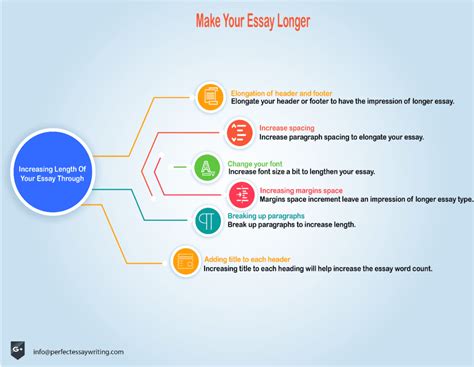 Make Your Essay Longer

Increasing Length Of Your Essay Through

Elongation of header and footer
Elongate your header or footer to have the impression of longer essay.

Increase spacing
Increase paragraph spacing to elongate your essay.

Change your font
Increase font size a bit to lengthen your essay.

Increasing margins space
Margins space increment leave an impression of longer essay type.

Breaking up paragraphs
Break up paragraphs to increase length.

Adding title to each header
Increasing title to each heading will help increase the essay word count.

G+

info@perfectessaywriting.com